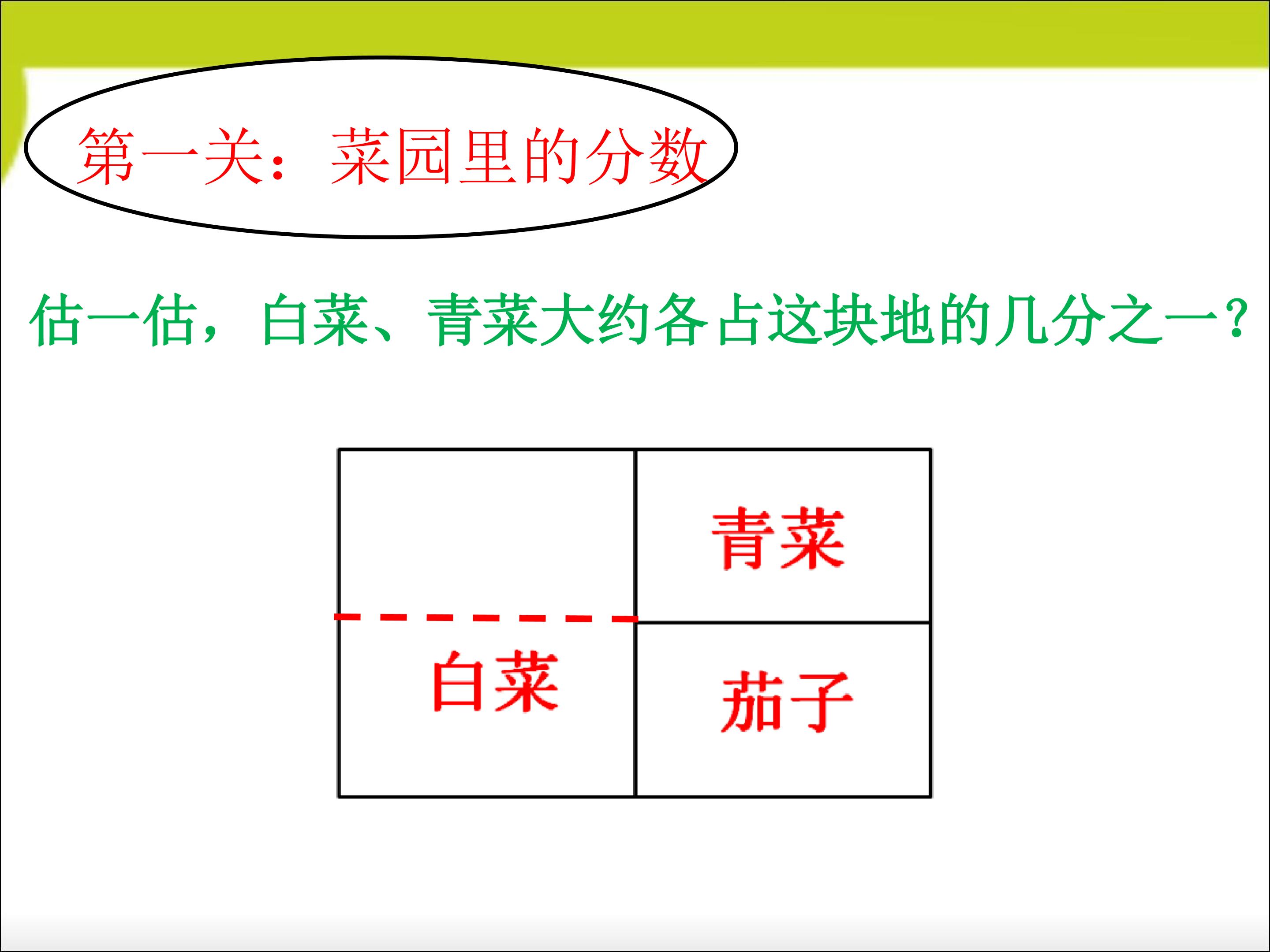 第一关：菜园里的分数

估一估，白菜、青菜大约各占这块地的几分之一？

青菜

白菜

茄子